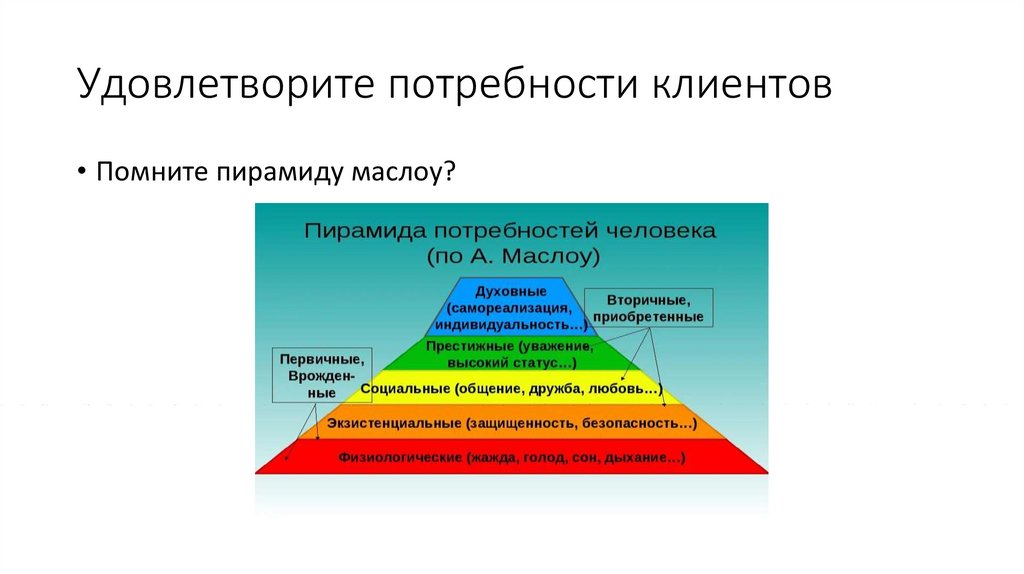 Удовлетворите потребности клиентов

• Помните пирамиду маслоу?

Пирамида потребностей человека
(по А. Маслоу)

Духовные (самореализация, индивидуальность…)

Вторичные, приобретенные

Престижные (уважение, высокий статус…)

Первичные, Врожденные

Социальные (общение, дружба, любовь…)

Экзистенциальные (защищенность, безопасность…)

Физиологические (жажда, голод, сон, дыхание…)